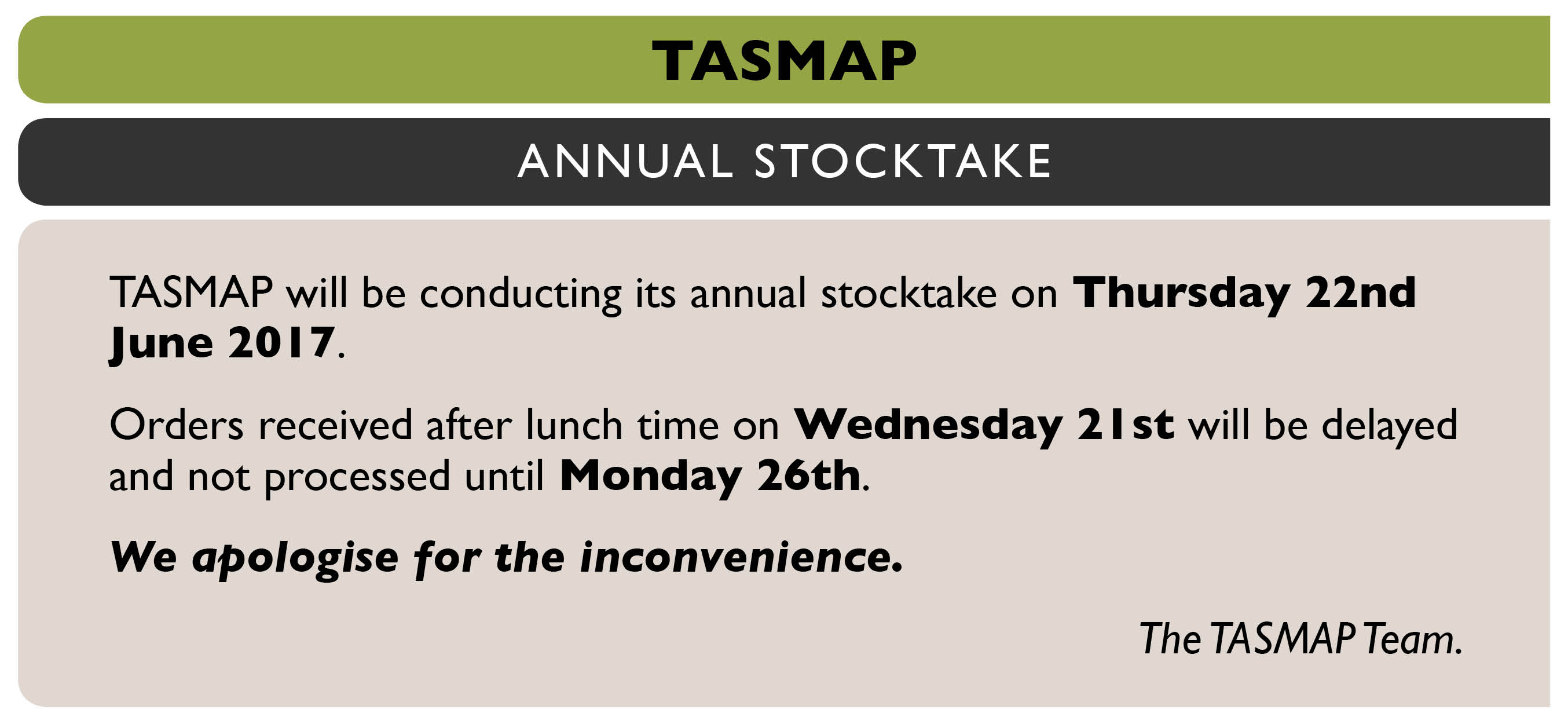 TASMAP

ANNUAL STOCKTAKE

TASMAP will be conducting its annual stocktake on Thursday 22nd June 2017.

Orders received after lunch time on Wednesday 21st will be delayed and not processed until Monday 26th.

We apologise for the inconvenience.

The TASMAP Team.